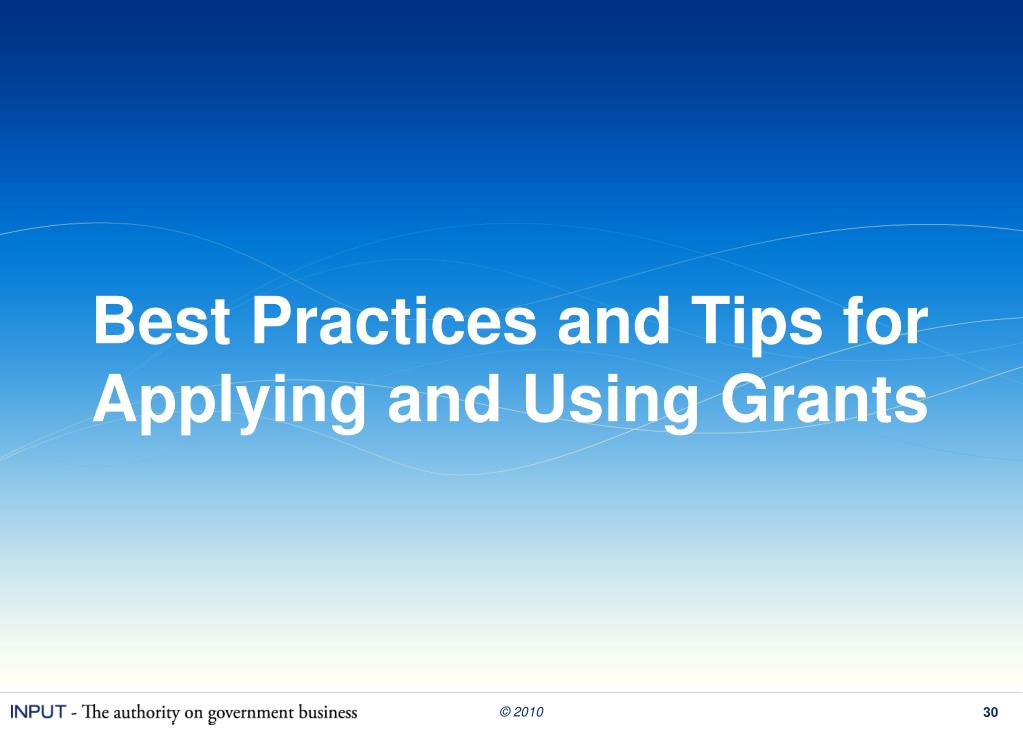 Best Practices and Tips for Applying and Using Grants

INPUT - The authority on government business © 2010 30